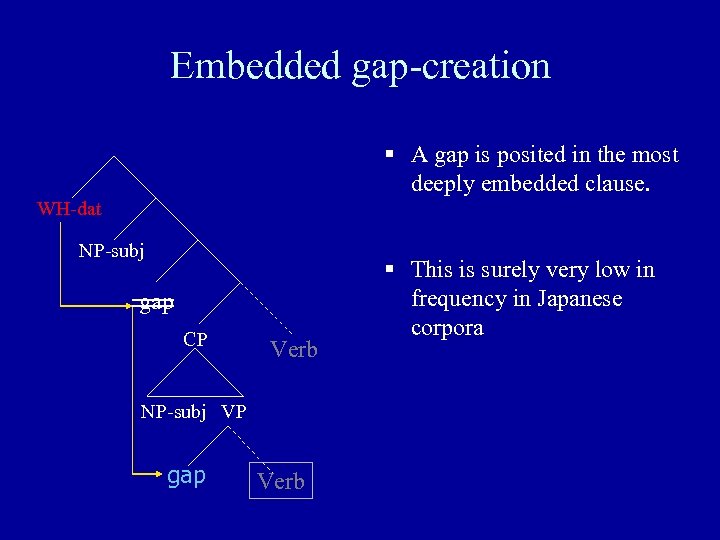 Embedded gap-creation

WH-dat

NP-subj

gap

CP

Verb

NP-subj VP

gap

Verb

▪ A gap is posited in the most deeply embedded clause.

▪ This is surely very low in frequency in Japanese corpora